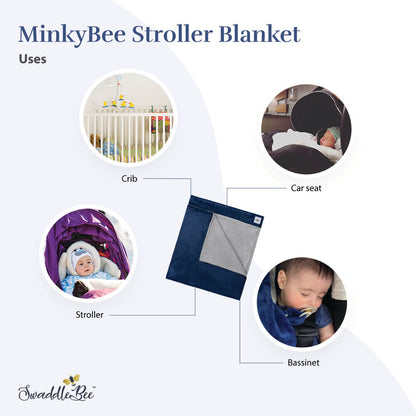 MinkyBee Stroller Blanket

Uses

Crib

Car seat

Stroller

Bassinet

SwaddleBee™